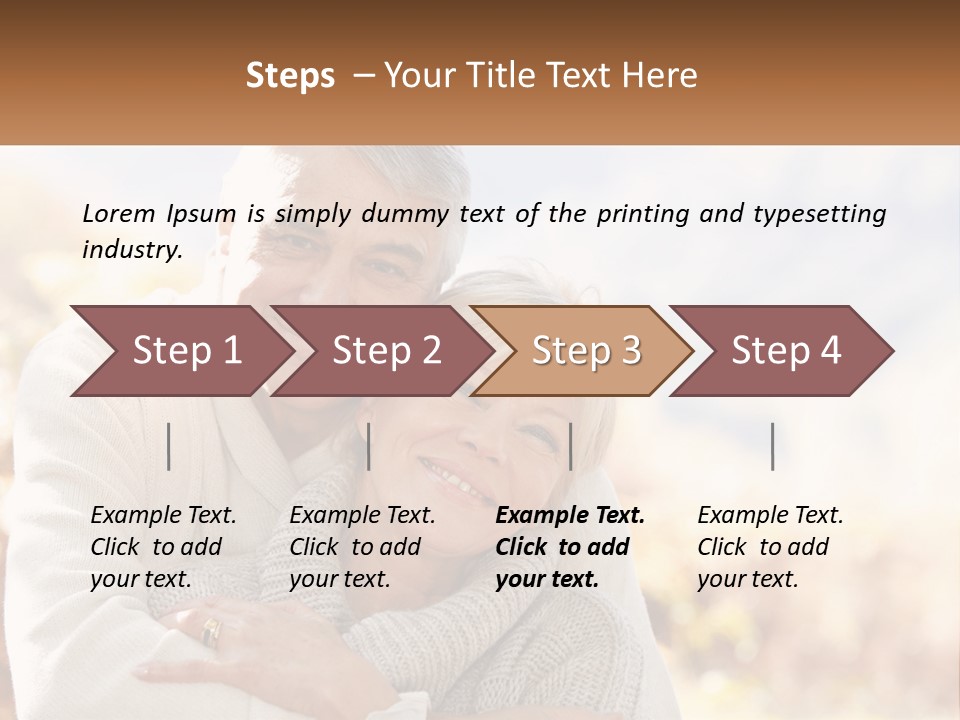 Steps – Your Title Text Here

Lorem Ipsum is simply dummy text of the printing and typesetting industry.

Step 1

Step 2

Step 3

Step 4

Example Text. Click to add your text.

Example Text. Click to add your text.

Example Text. Click to add your text.

Example Text. Click to add your text.